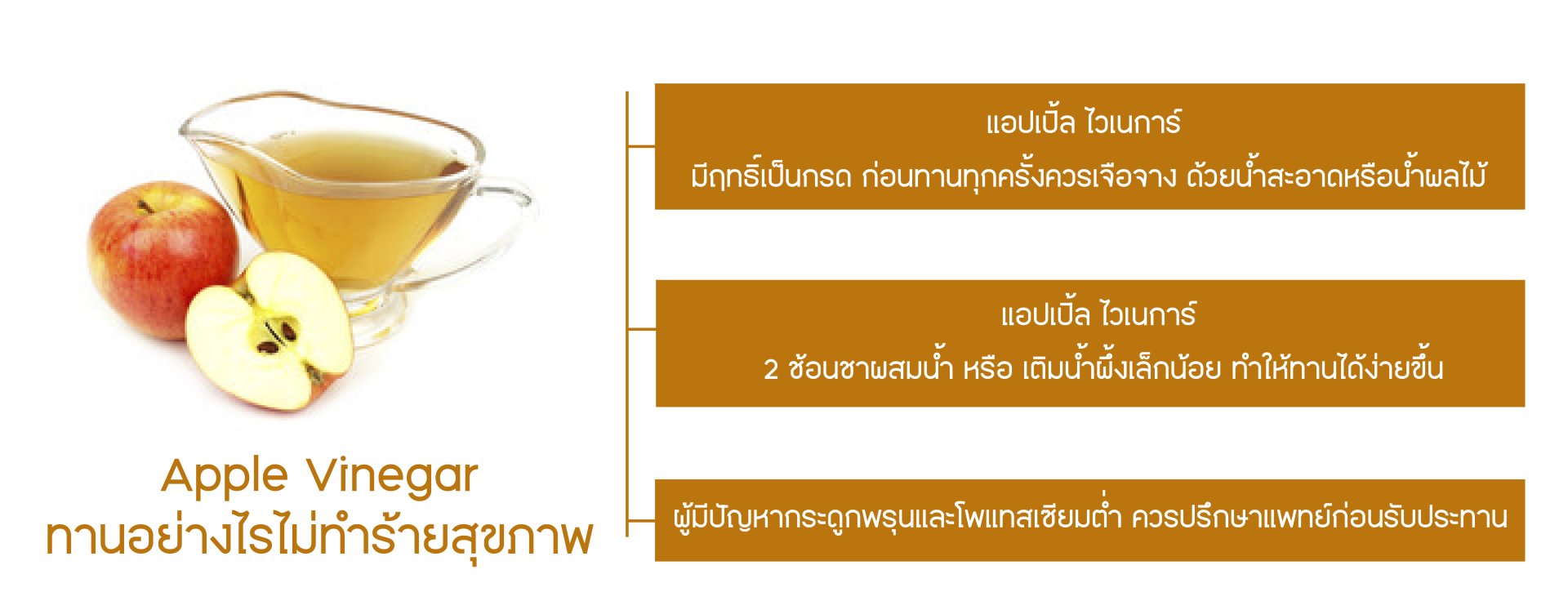 Apple Vinegar
ทานอย่างไรไม่ทำร้ายสุขภาพ

แอปเปิ้ล ไวเนการ์
มีฤทธิ์เป็นกรด ก่อนทานทุกครั้งควรเจือจาง ด้วยน้ำสะอาดหรือน้ำผลไม้

แอปเปิ้ล ไวเนการ์
2 ช้อนชาผสมน้ำ หรือ เติมน้ำผึ้งเล็กน้อย ทำให้ทานได้ง่ายขึ้น

ผู้มีปัญหากระดูกพรุนและโพแทสเซียมต่ำ ควรปรึกษาแพทย์ก่อนรับประทาน